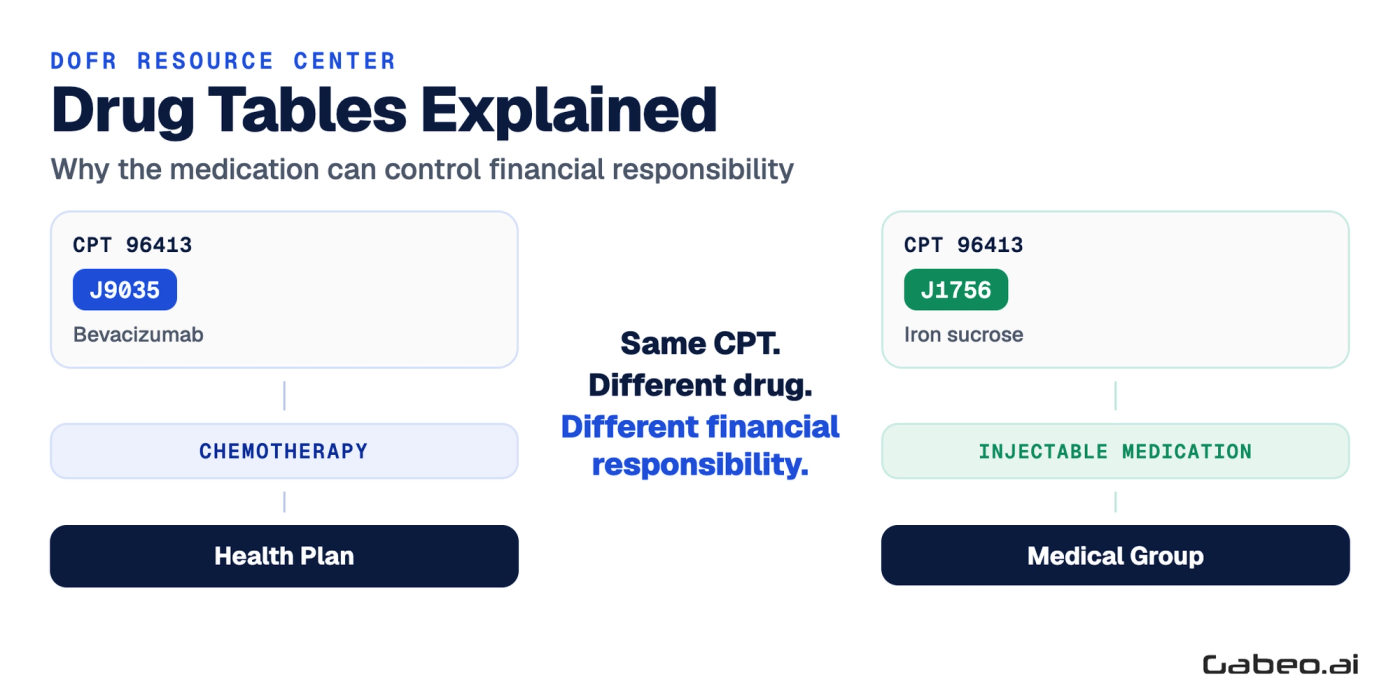 DOFR RESOURCE CENTER
Drug Tables Explained
Why the medication can control financial responsibility

CPT 96413
J9035
Bevacizumab

CHEMOTHERAPY

Health Plan

Same CPT.
Different drug.
Different financial responsibility.

CPT 96413
J1756
Iron sucrose

INJECTABLE MEDICATION

Medical Group

Gabeo.ai